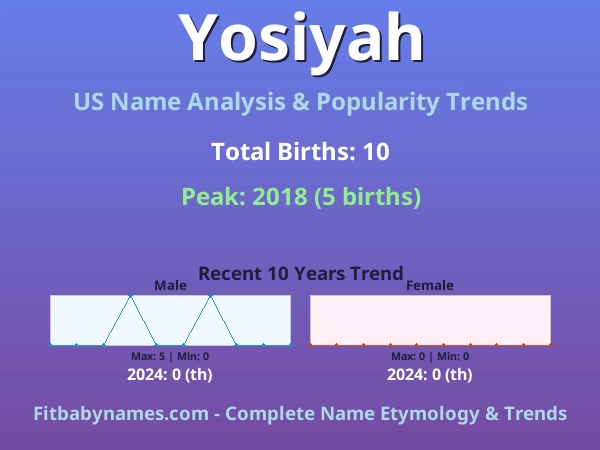 Yosiyah

US Name Analysis & Popularity Trends

Total Births: 10

Peak: 2018 (5 births)

Recent 10 Years Trend

Male

Max: 5 | Min: 0

2024: 0 (th)

Female

Max: 0 | Min: 0

2024: 0 (th)

Fitbabynames.com - Complete Name Etymology & Trends